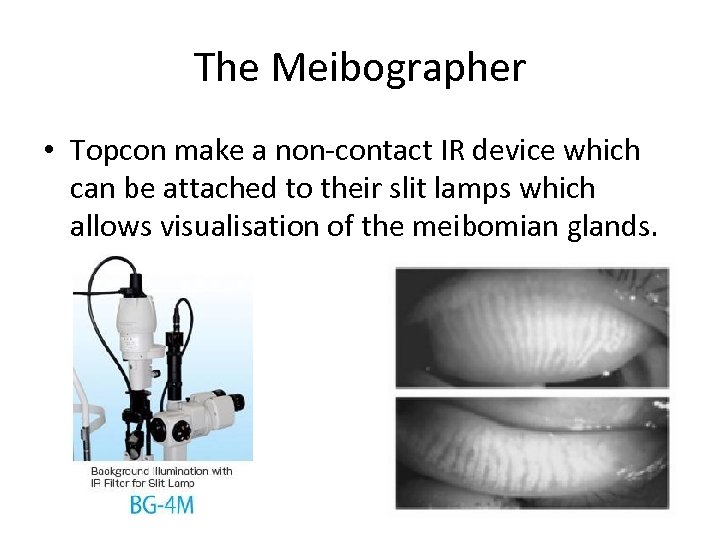 The Meibographer

• Topcon make a non-contact IR device which can be attached to their slit lamps which allows visualisation of the meibomian glands.

Background Illumination with IR Filter for Slit Lamp

BG-4M